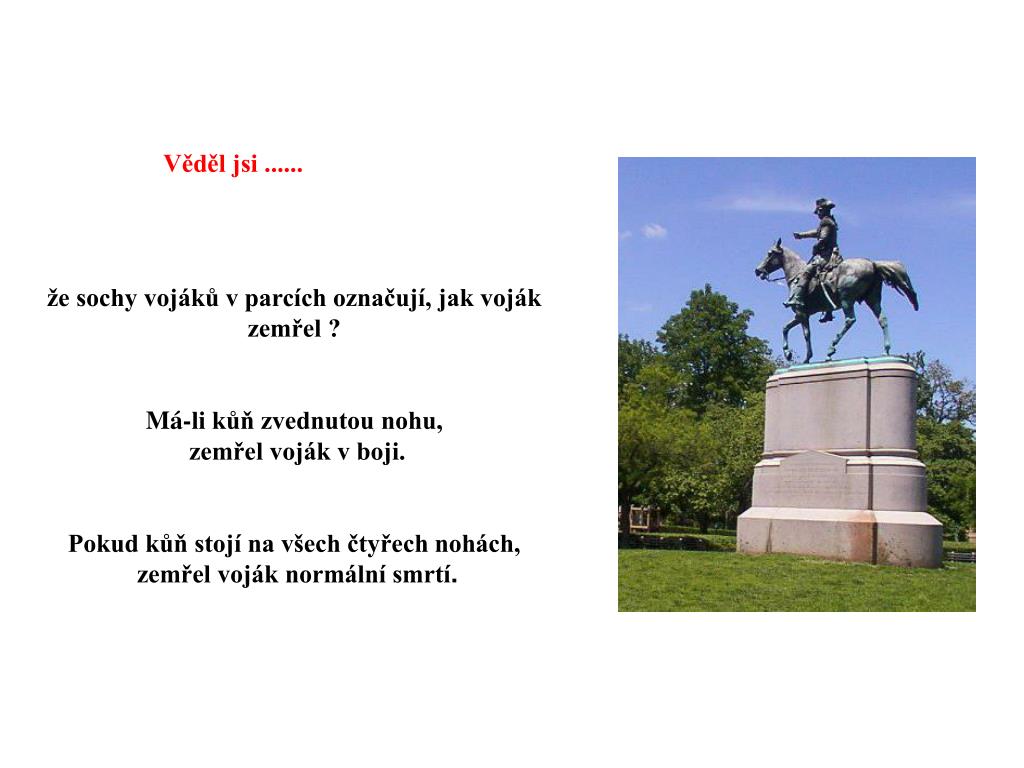 Věděl jsi ......

že sochy vojáků v parcích označují, jak voják zemřel ?

Má-li kůň zvednutou nohu,
zemřel voják v boji.

Pokud kůň stojí na všech čtyřech nohách,
zemřel voják normální smrtí.